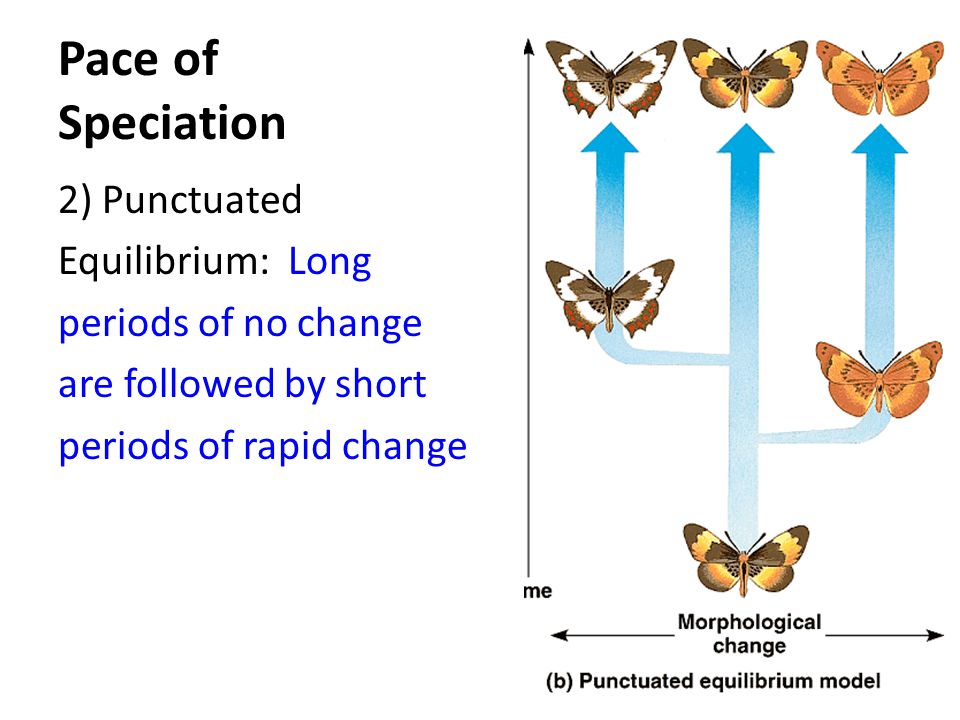 Pace of Speciation

2) Punctuated Equilibrium: Long periods of no change are followed by short periods of rapid change

me

Morphological change

(b) Punctuated equilibrium model